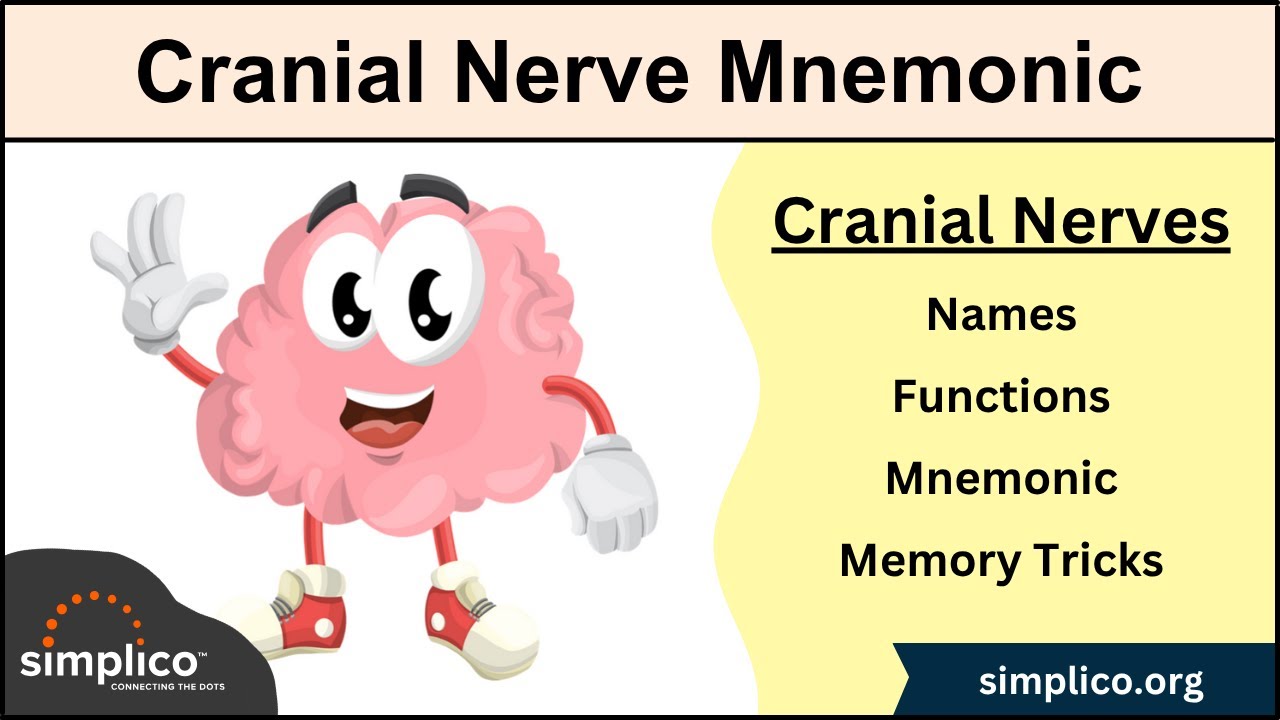 Cranial Nerve Mnemonic

Cranial Nerves

Names

Functions

Mnemonic

Memory Tricks

simplico™
CONNECTING THE DOTS

simplico.org